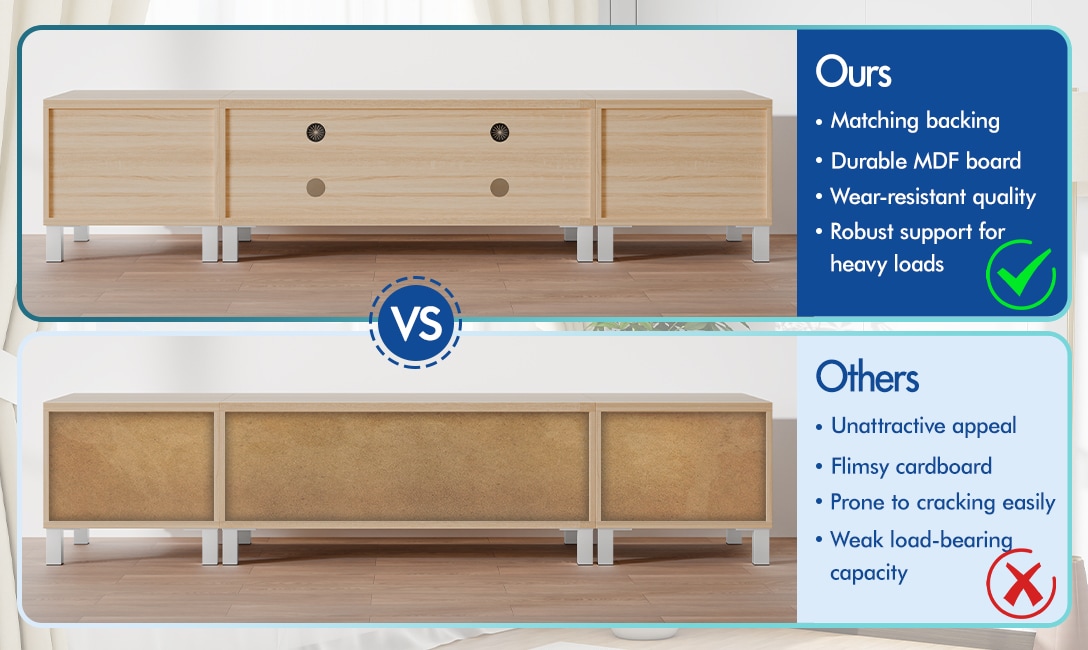 Ours
• Matching backing
• Durable MDF board
• Wear-resistant quality
• Robust support for heavy loads

VS

Others
• Unattractive appeal
• Flimsy cardboard
• Prone to cracking easily
• Weak load-bearing capacity